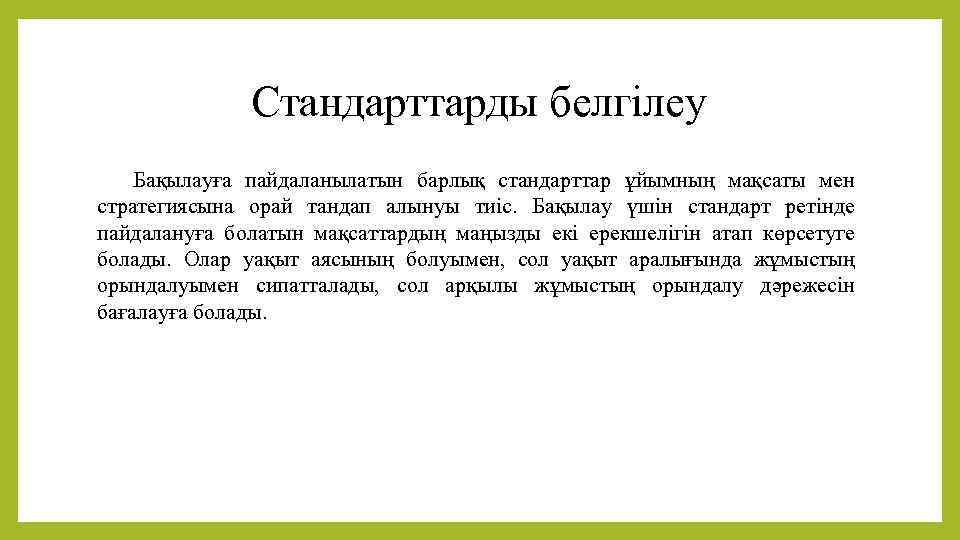 Стандарттарды белгілеу

Бақылауға пайдаланылатын барлық стандарттар ұйымның мақсаты мен стратегиясына орай тандап алынуы тиіс. Бақылау үшін стандарт ретінде пайдалануға болатын мақсаттардың маңызды екі ерекшелігін атап көрсетуге болады. Олар уақыт аясының болуымен, сол уақыт аралығында жұмыстың орындалуымен сипатталады, сол арқылы жұмыстың орындалу дәрежесін бағалауға болады.